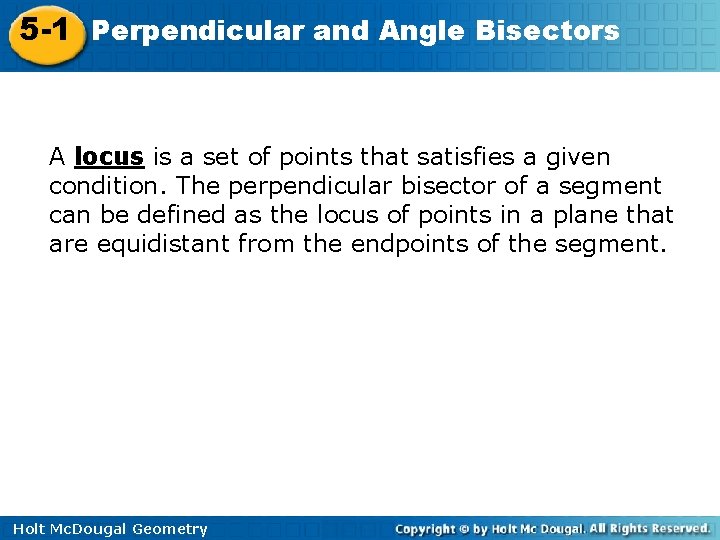 5-1 Perpendicular and Angle Bisectors

A locus is a set of points that satisfies a given condition. The perpendicular bisector of a segment can be defined as the locus of points in a plane that are equidistant from the endpoints of the segment.

Holt McDougal Geometry

Copyright © by Holt Mc Dougal. All Rights Reserved.